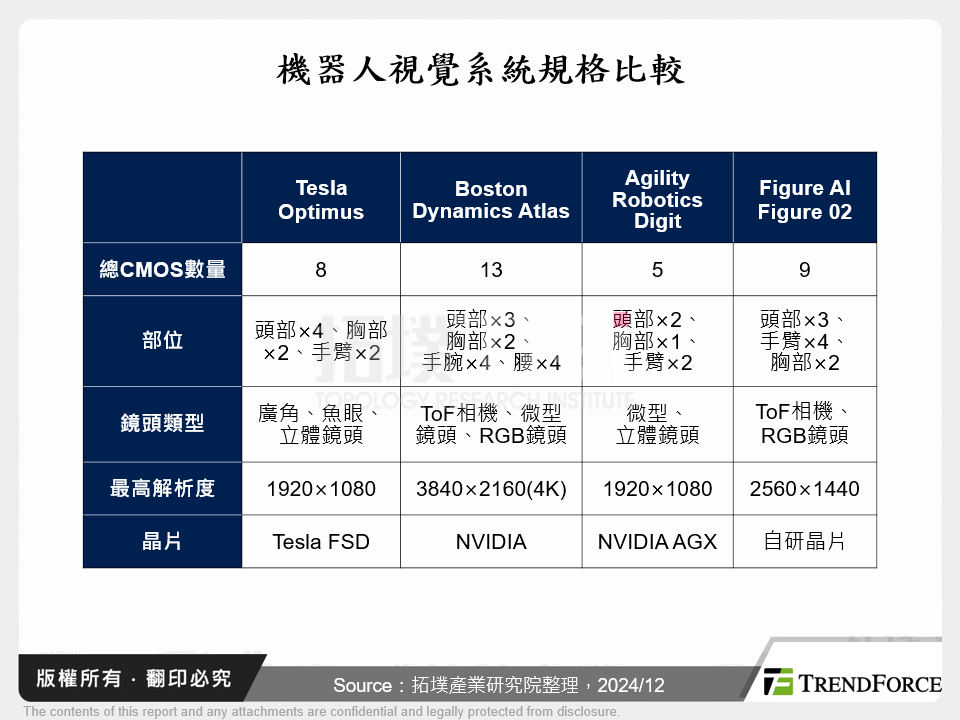 機器人視覺系統規格比較

|  | Tesla Optimus | Boston Dynamics Atlas | Agility Robotics Digit | Figure AI Figure 02 |
|---|---|---|---|---|
| 總CMOS數量 | 8 | 13 | 5 | 9 |
| 部位 | 頭部×4、胸部×2、手臂×2 | 頭部×3、胸部×2、手腕×4、腰×4 | 頭部×2、胸部×1、手臂×2 | 頭部×3、手臂×4、胸部×2 |
| 鏡頭類型 | 廣角、魚眼、立體鏡頭 | ToF相機、微型鏡頭、RGB鏡頭 | 微型、立體鏡頭 | ToF相機、RGB鏡頭 |
| 最高解析度 | 1920×1080 | 3840×2160(4K) | 1920×1080 | 2560×1440 |
| 晶片 | Tesla FSD | NVIDIA | NVIDIA AGX | 自研晶片 |

拓墣 TOPOLOGY RESEARCH INSTITUTE

版權所有．翻印必究

Source：拓墣產業研究院整理，2024/12

TRENDFORCE

The contents of this report and any attachments are confidential and legally protected from disclosure.